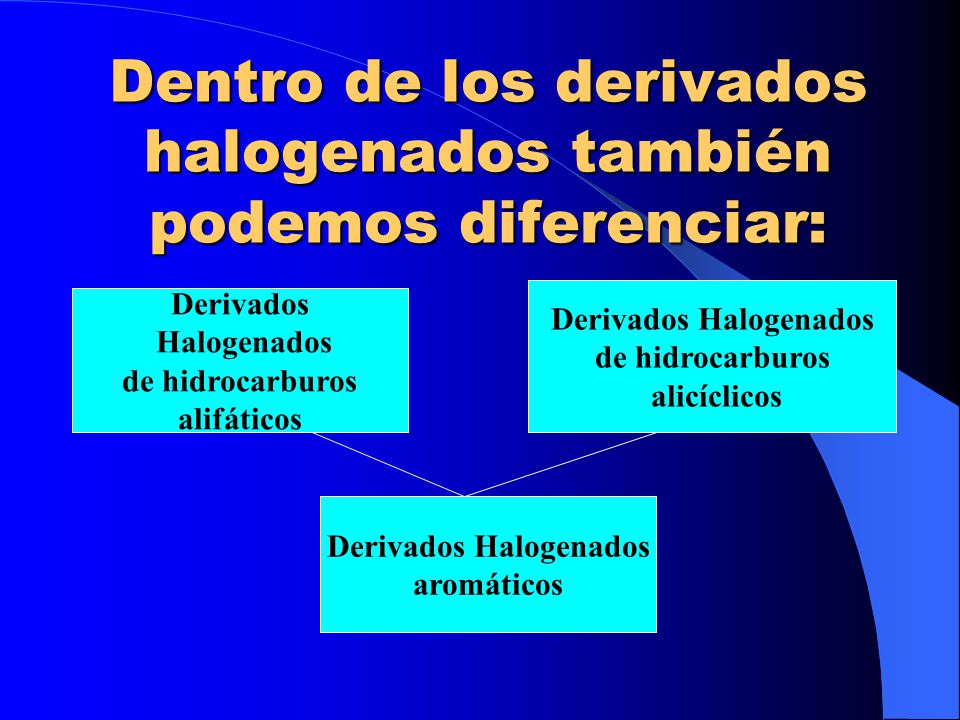 Dentro de los derivados halogenados también podemos diferenciar:

Derivados Halogenados de hidrocarburos alifáticos

Derivados Halogenados de hidrocarburos alicíclicos

Derivados Halogenados aromáticos